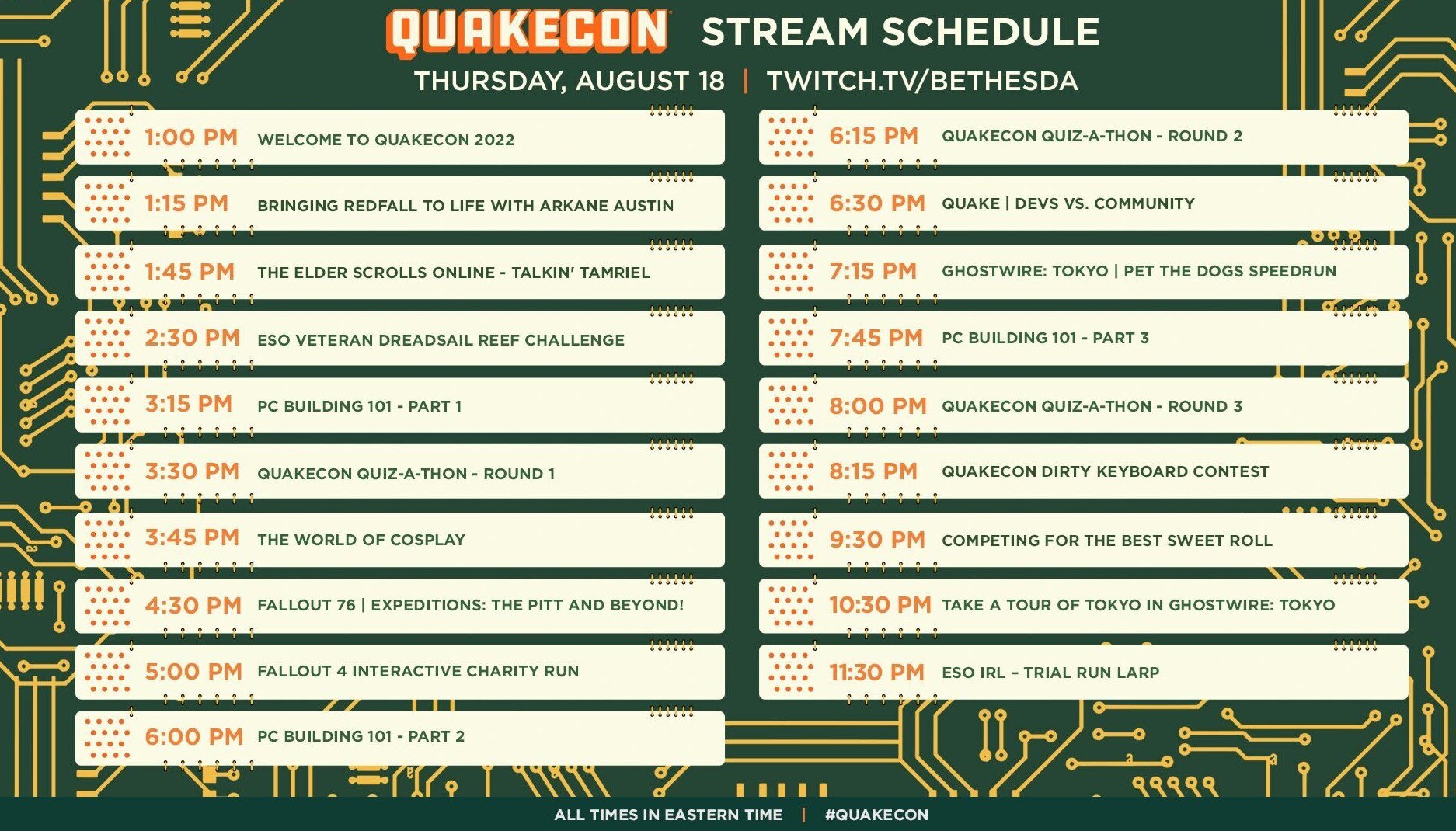 QUAKECON STREAM SCHEDULE

THURSDAY, AUGUST 18 | TWITCH.TV/BETHESDA

1:00 PM WELCOME TO QUAKECON 2022

1:15 PM BRINGING REDFALL TO LIFE WITH ARKANE AUSTIN

1:45 PM THE ELDER SCROLLS ONLINE - TALKIN' TAMRIEL

2:30 PM ESO VETERAN DREADSAIL REEF CHALLENGE

3:15 PM PC BUILDING 101 - PART 1

3:30 PM QUAKECON QUIZ-A-THON - ROUND 1

3:45 PM THE WORLD OF COSPLAY

4:30 PM FALLOUT 76 | EXPEDITIONS: THE PITT AND BEYOND!

5:00 PM FALLOUT 4 INTERACTIVE CHARITY RUN

6:00 PM PC BUILDING 101 - PART 2

6:15 PM QUAKECON QUIZ-A-THON - ROUND 2

6:30 PM QUAKE | DEVS VS. COMMUNITY

7:15 PM GHOSTWIRE: TOKYO | PET THE DOGS SPEEDRUN

7:45 PM PC BUILDING 101 - PART 3

8:00 PM QUAKECON QUIZ-A-THON - ROUND 3

8:15 PM QUAKECON DIRTY KEYBOARD CONTEST

9:30 PM COMPETING FOR THE BEST SWEET ROLL

10:30 PM TAKE A TOUR OF TOKYO IN GHOSTWIRE: TOKYO

11:30 PM ESO IRL – TRIAL RUN LARP

ALL TIMES IN EASTERN TIME | #QUAKECON